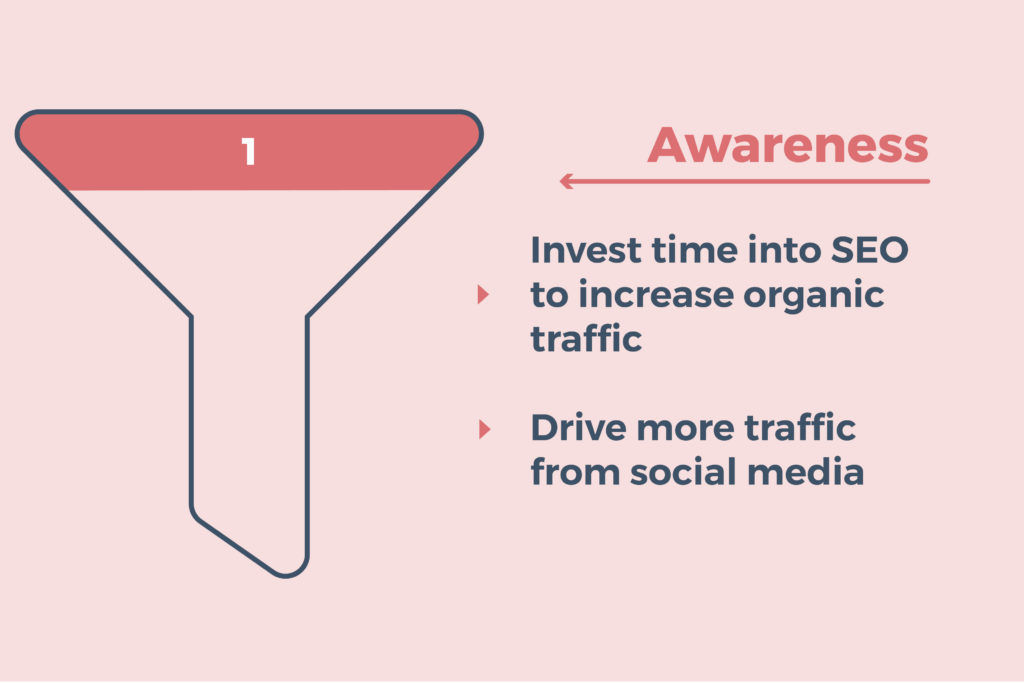 1

Awareness

Invest time into SEO to increase organic traffic

Drive more traffic from social media